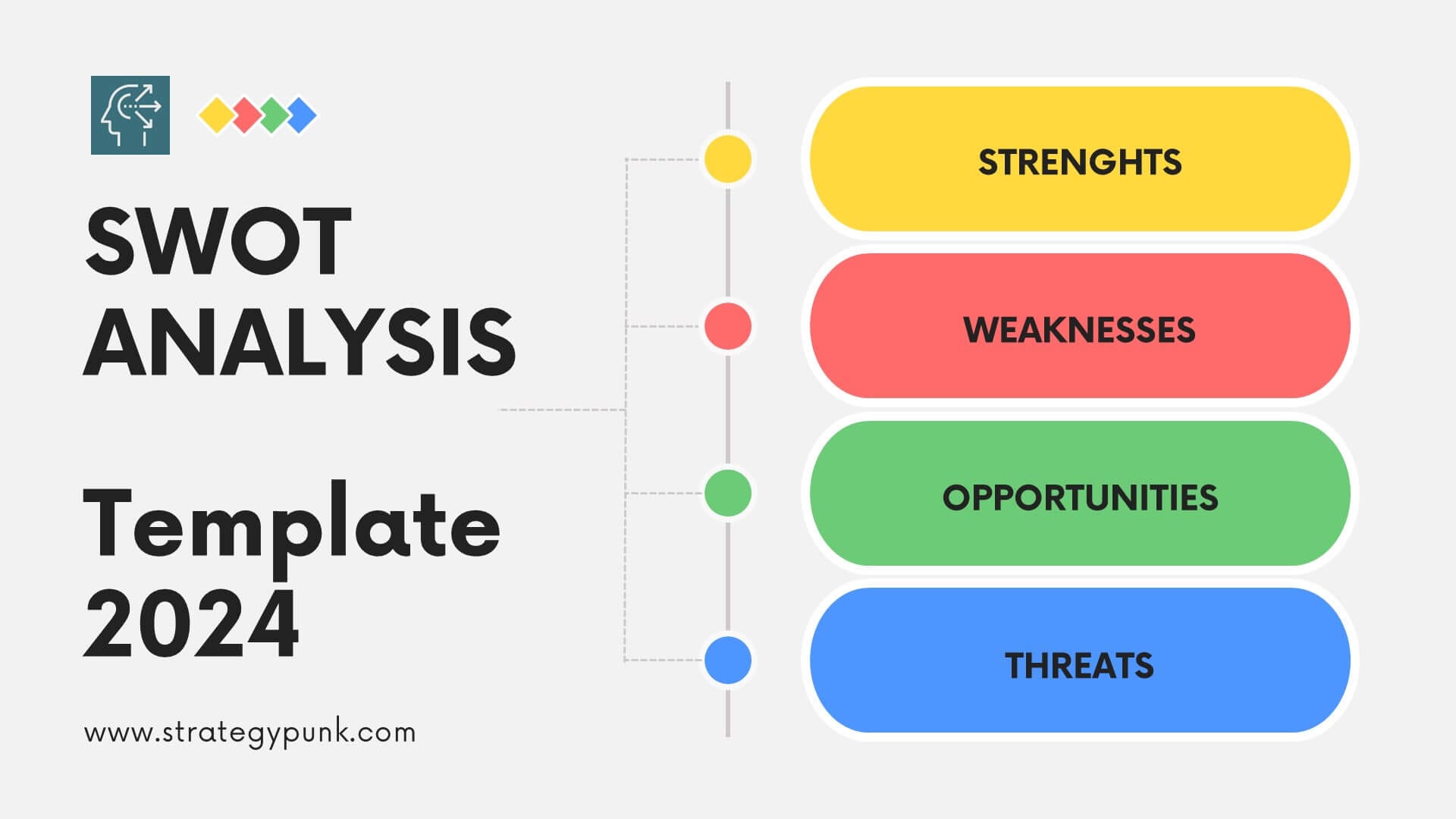 SWOT ANALYSIS

Template 2024

www.strategypunk.com

STRENGHTS

WEAKNESSES

OPPORTUNITIES

THREATS